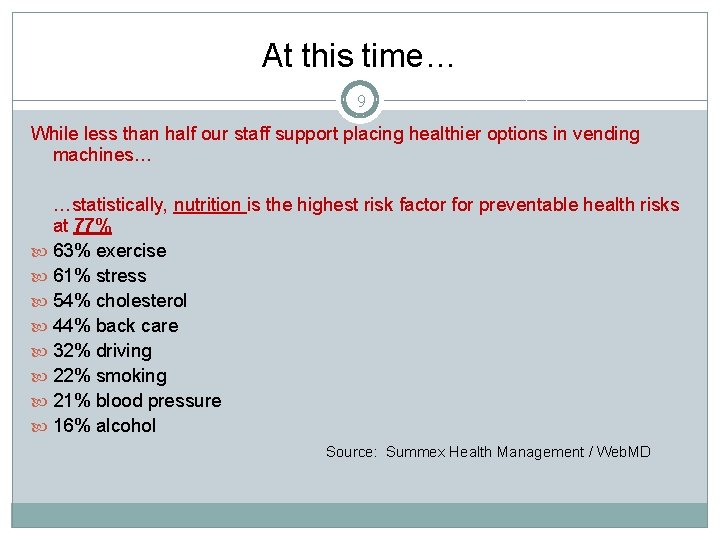 At this time…

9

While less than half our staff support placing healthier options in vending machines…

…statistically, nutrition is the highest risk factor for preventable health risks at 77%

63% exercise
61% stress
54% cholesterol
44% back care
32% driving
22% smoking
21% blood pressure
16% alcohol

Source: Summex Health Management / WebMD